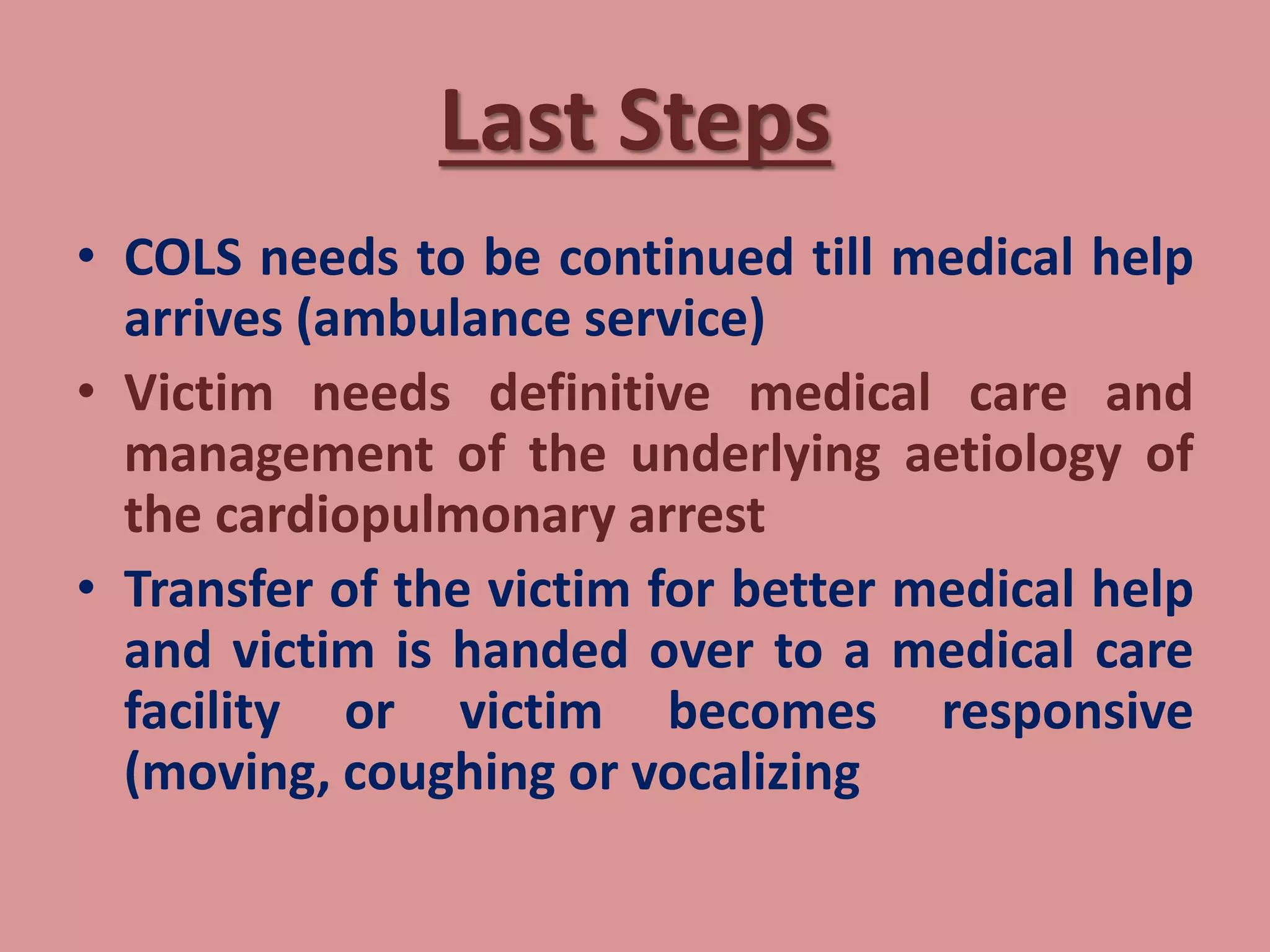 Last Steps

• COLS needs to be continued till medical help arrives (ambulance service)

• Victim needs definitive medical care and management of the underlying aetiology of the cardiopulmonary arrest

• Transfer of the victim for better medical help and victim is handed over to a medical care facility or victim becomes responsive (moving, coughing or vocalizing